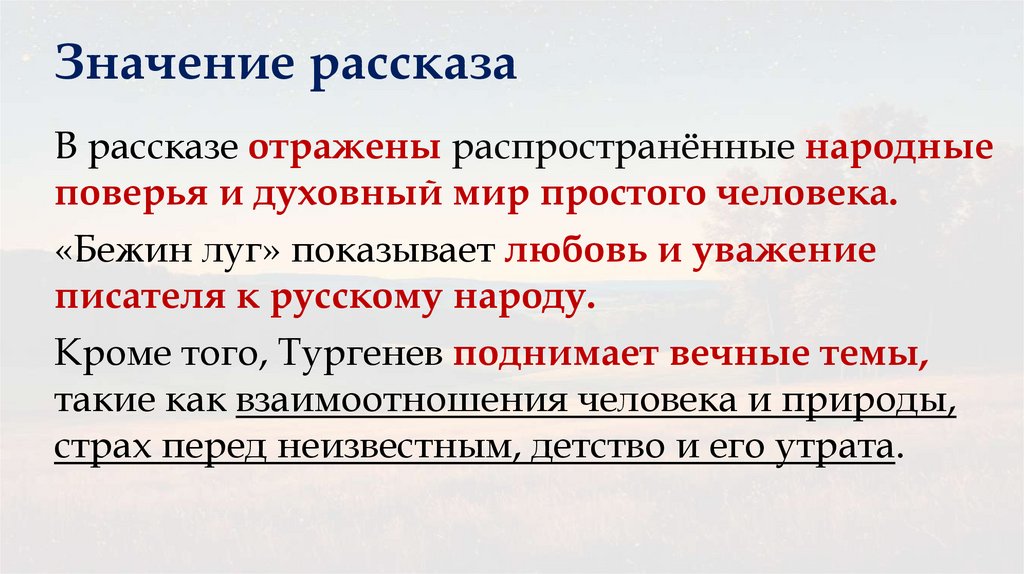 Значение рассказа

В рассказе отражены распространённые народные поверья и духовный мир простого человека.

«Бежин луг» показывает любовь и уважение писателя к русскому народу.

Кроме того, Тургенев поднимает вечные темы, такие как взаимоотношения человека и природы, страх перед неизвестным, детство и его утрата.